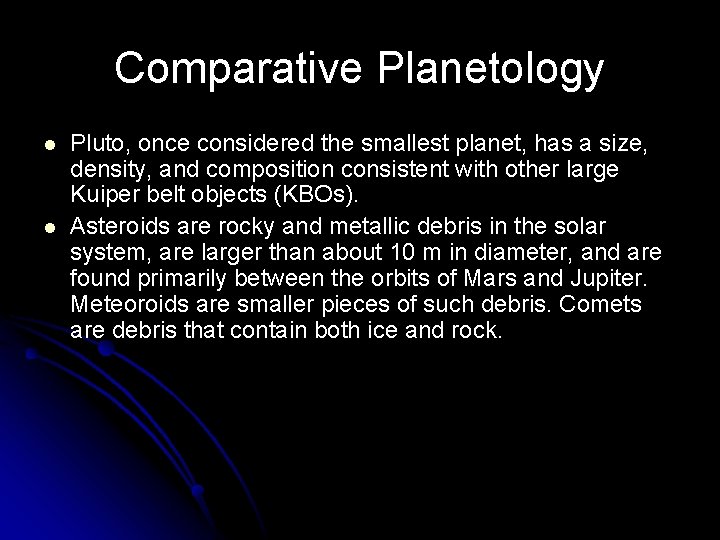 Comparative Planetology

- Pluto, once considered the smallest planet, has a size, density, and composition consistent with other large Kuiper belt objects (KBOs).
- Asteroids are rocky and metallic debris in the solar system, are larger than about 10 m in diameter, and are found primarily between the orbits of Mars and Jupiter. Meteoroids are smaller pieces of such debris. Comets are debris that contain both ice and rock.